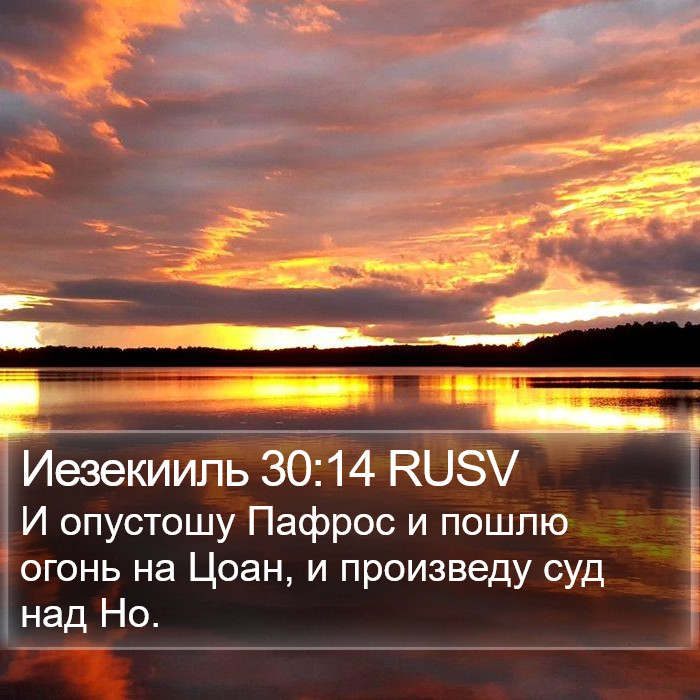 Иезекииль 30:14 RUSV
И опустошу Пафрос и пошлю огонь на Цоан, и произведу суд над Но.